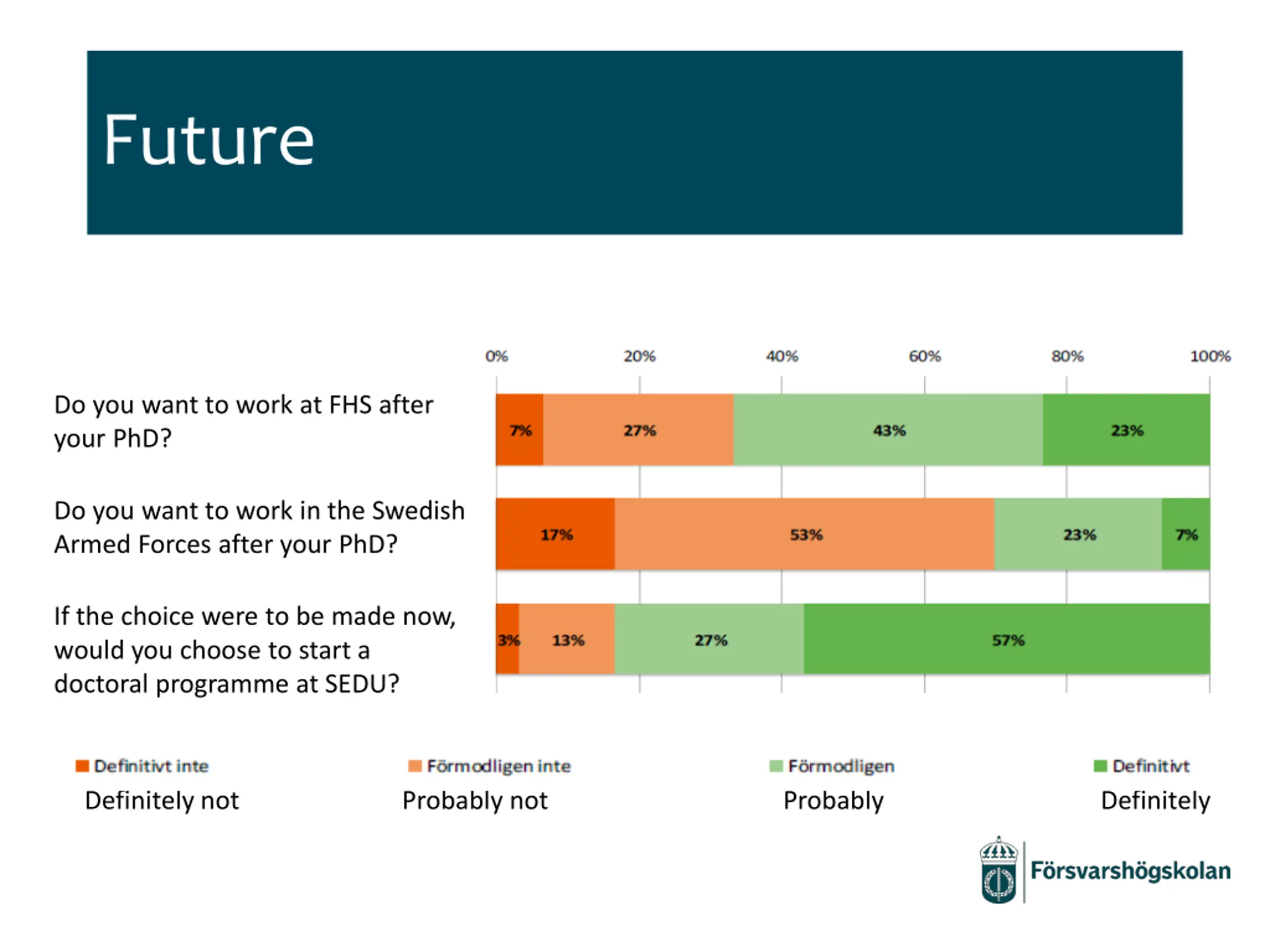 Future

0% 20% 40% 60% 80% 100%

Do you want to work at FHS after your PhD?
7% 27% 43% 23%

Do you want to work in the Swedish Armed Forces after your PhD?
17% 53% 23% 7%

If the choice were to be made now, would you choose to start a doctoral programme at SEDU?
3% 13% 27% 57%

Definitivt inte
Definitely not

Förmodligen inte
Probably not

Förmodligen
Probably

Definitivt
Definitely

Försvarshögskolan